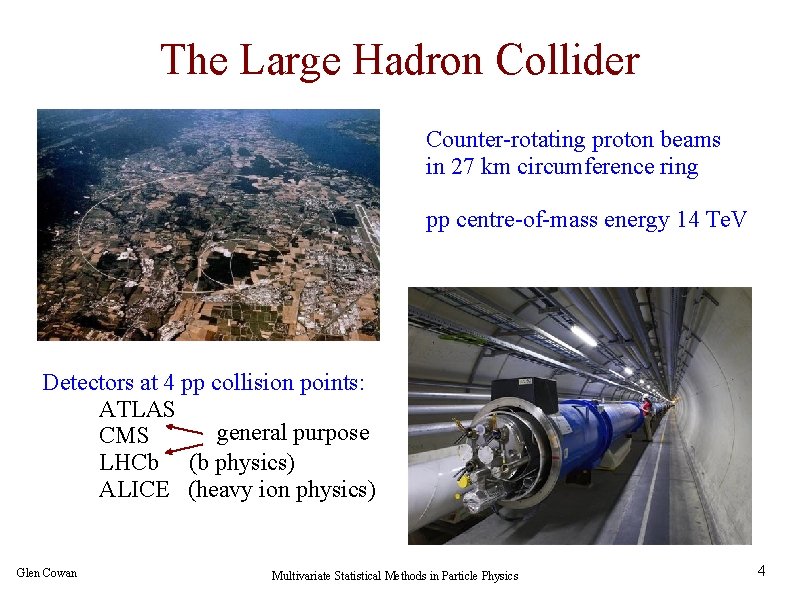 The Large Hadron Collider

Counter-rotating proton beams in 27 km circumference ring

pp centre-of-mass energy 14 TeV

Detectors at 4 pp collision points:
ATLAS
CMS general purpose
LHCb (b physics)
ALICE (heavy ion physics)

Glen Cowan

Multivariate Statistical Methods in Particle Physics

4